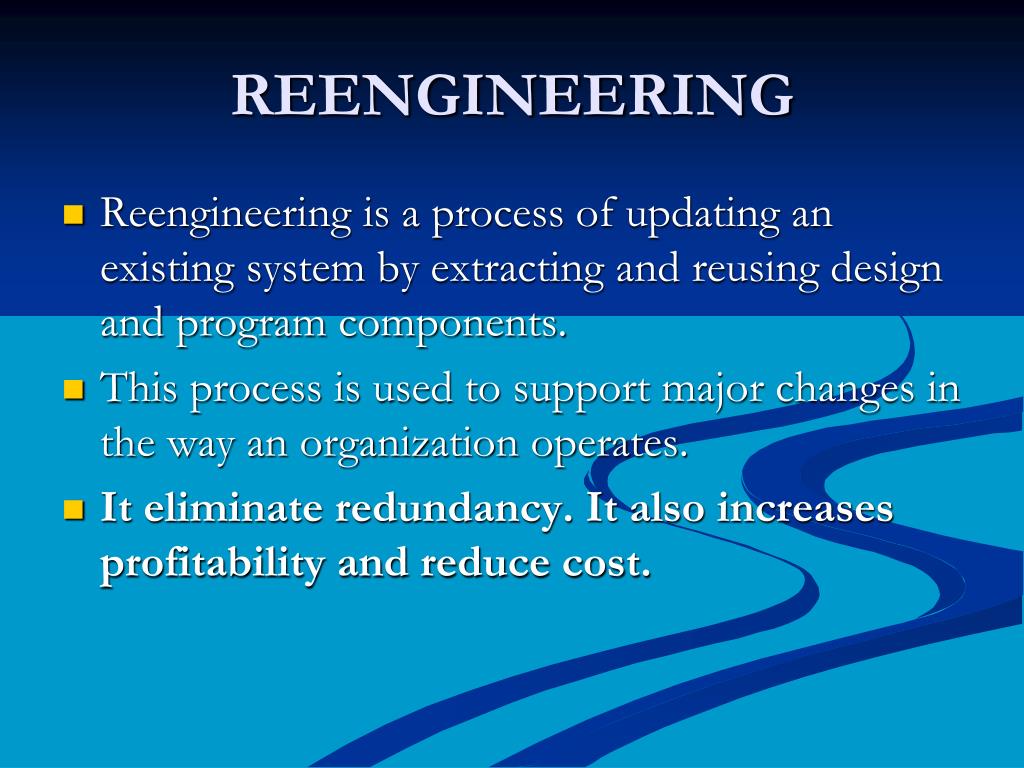 REENGINEERING

Reengineering is a process of updating an existing system by extracting and reusing design and program components.

This process is used to support major changes in the way an organization operates.

It eliminate redundancy. It also increases profitability and reduce cost.